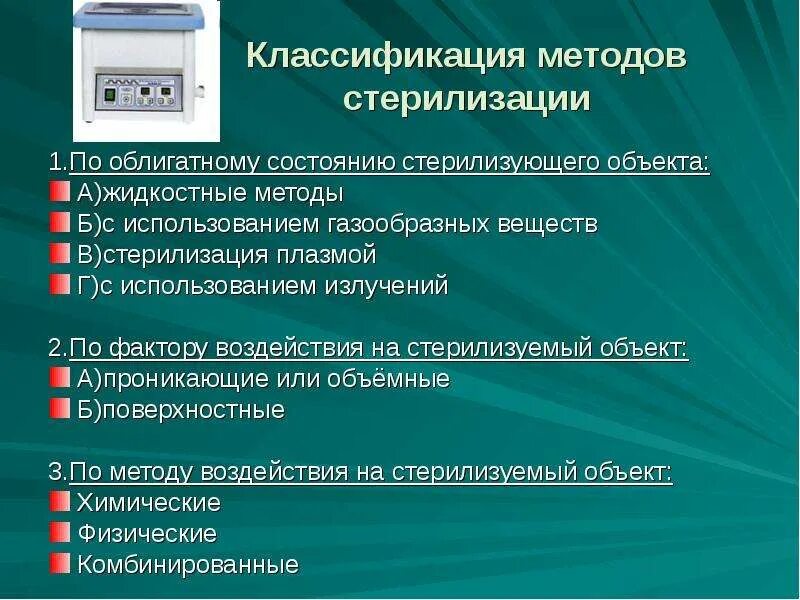 Классификация методов стерилизации

1.По облигатному состоянию стерилизующего объекта:
А)жидкостные методы
Б)с использованием газообразных веществ
В)стерилизация плазмой
Г)с использованием излучений

2.По фактору воздействия на стерилизуемый объект:
А)проникающие или объёмные
Б)поверхностные

3.По методу воздействия на стерилизуемый объект:
Химические
Физические
Комбинированные